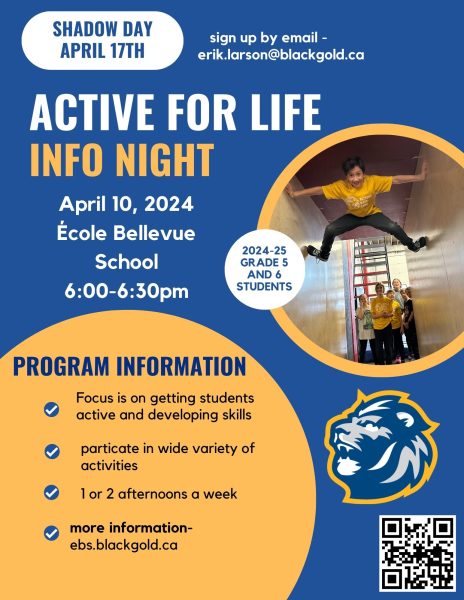 SHADOW DAY
APRIL 17TH

sign up by email -
erik.larson@blackgold.ca

ACTIVE FOR LIFE
INFO NIGHT

April 10, 2024
École Bellevue
School
6:00-6:30pm

2024-25
GRADE 5
AND 6
STUDENTS

PROGRAM INFORMATION

Focus is on getting students active and developing skills

particate in wide variety of activities

1 or 2 afternoons a week

more information-
ebs.blackgold.ca